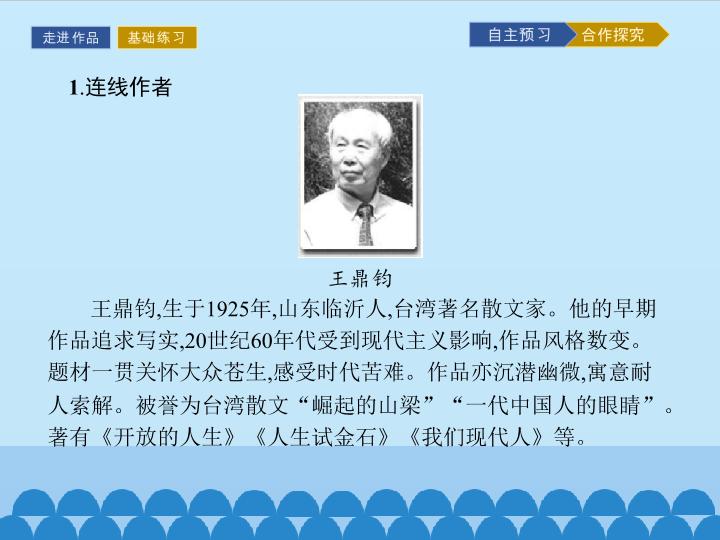 走进作品　基础练习

自主预习　合作探究

1.连线作者

王鼎钧

王鼎钧,生于1925年,山东临沂人,台湾著名散文家。他的早期作品追求写实,20世纪60年代受到现代主义影响,作品风格数变。题材一贯关怀大众苍生,感受时代苦难。作品亦沉潜幽微,寓意耐人索解。被誉为台湾散文“崛起的山梁”“一代中国人的眼睛”。著有《开放的人生》《人生试金石》《我们现代人》等。